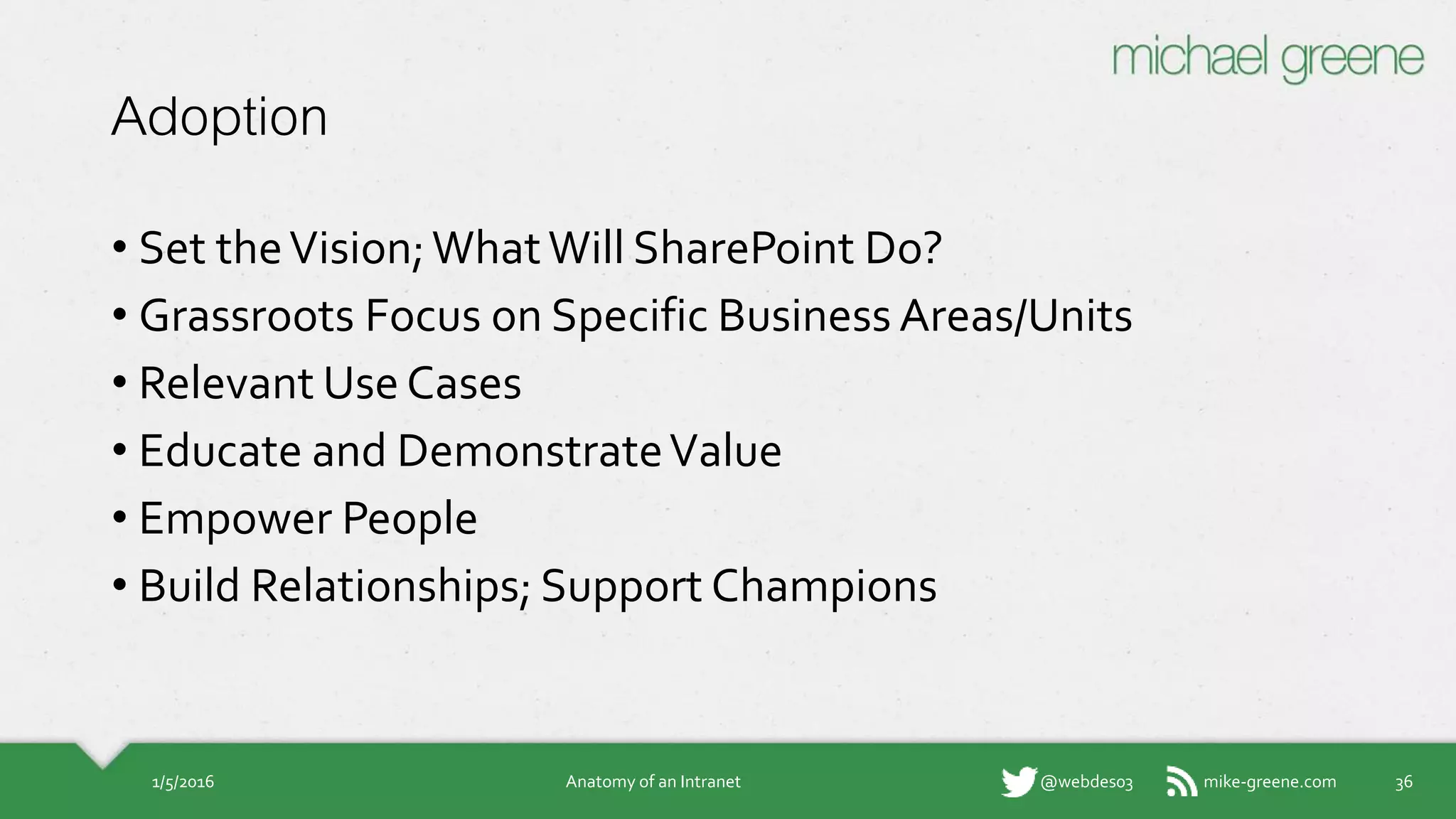 michael greene

Adoption

• Set the Vision; What Will SharePoint Do?
• Grassroots Focus on Specific Business Areas/Units
• Relevant Use Cases
• Educate and Demonstrate Value
• Empower People
• Build Relationships; Support Champions

1/5/2016 Anatomy of an Intranet @webdes03 mike-greene.com 36